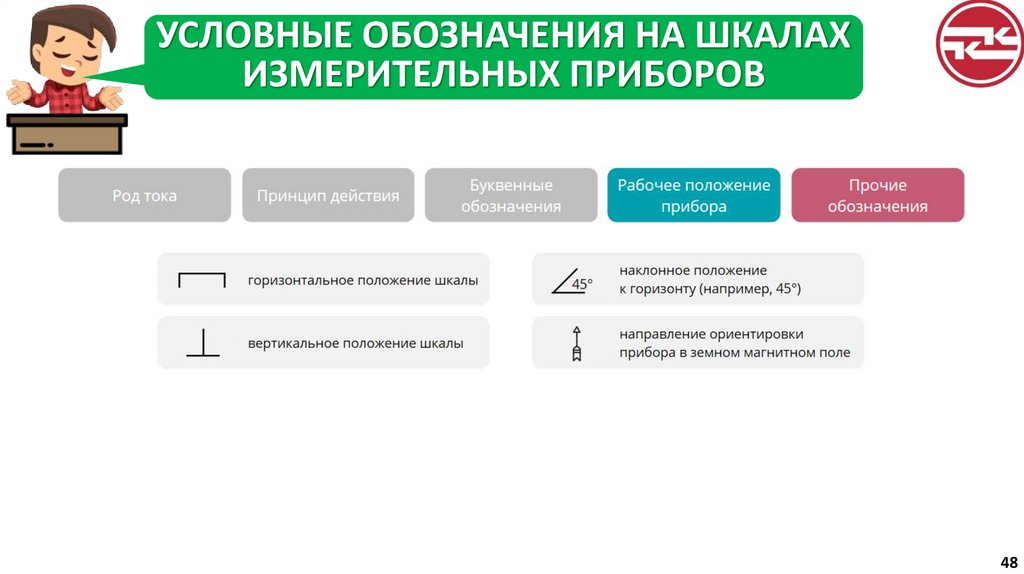 УСЛОВНЫЕ ОБОЗНАЧЕНИЯ НА ШКАЛАХ ИЗМЕРИТЕЛЬНЫХ ПРИБОРОВ

Род тока

Принцип действия

Буквенные обозначения

Рабочее положение прибора

Прочие обозначения

горизонтальное положение шкалы

вертикальное положение шкалы

45°

наклонное положение к горизонту (например, 45°)

направление ориентировки прибора в земном магнитном поле

48